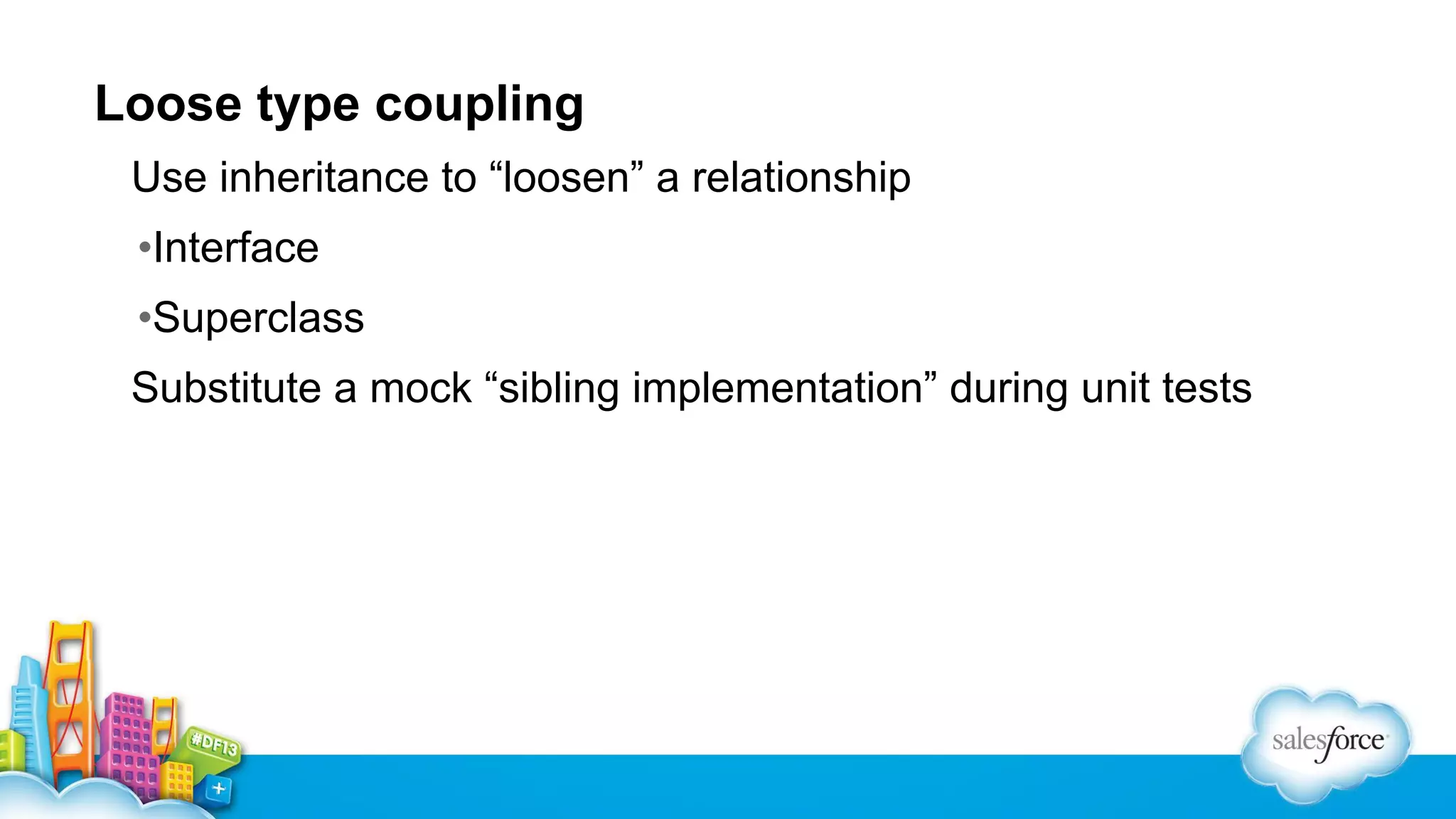 Loose type coupling

Use inheritance to “loosen” a relationship

•Interface

•Superclass

Substitute a mock “sibling implementation” during unit tests

#DF13

salesforce